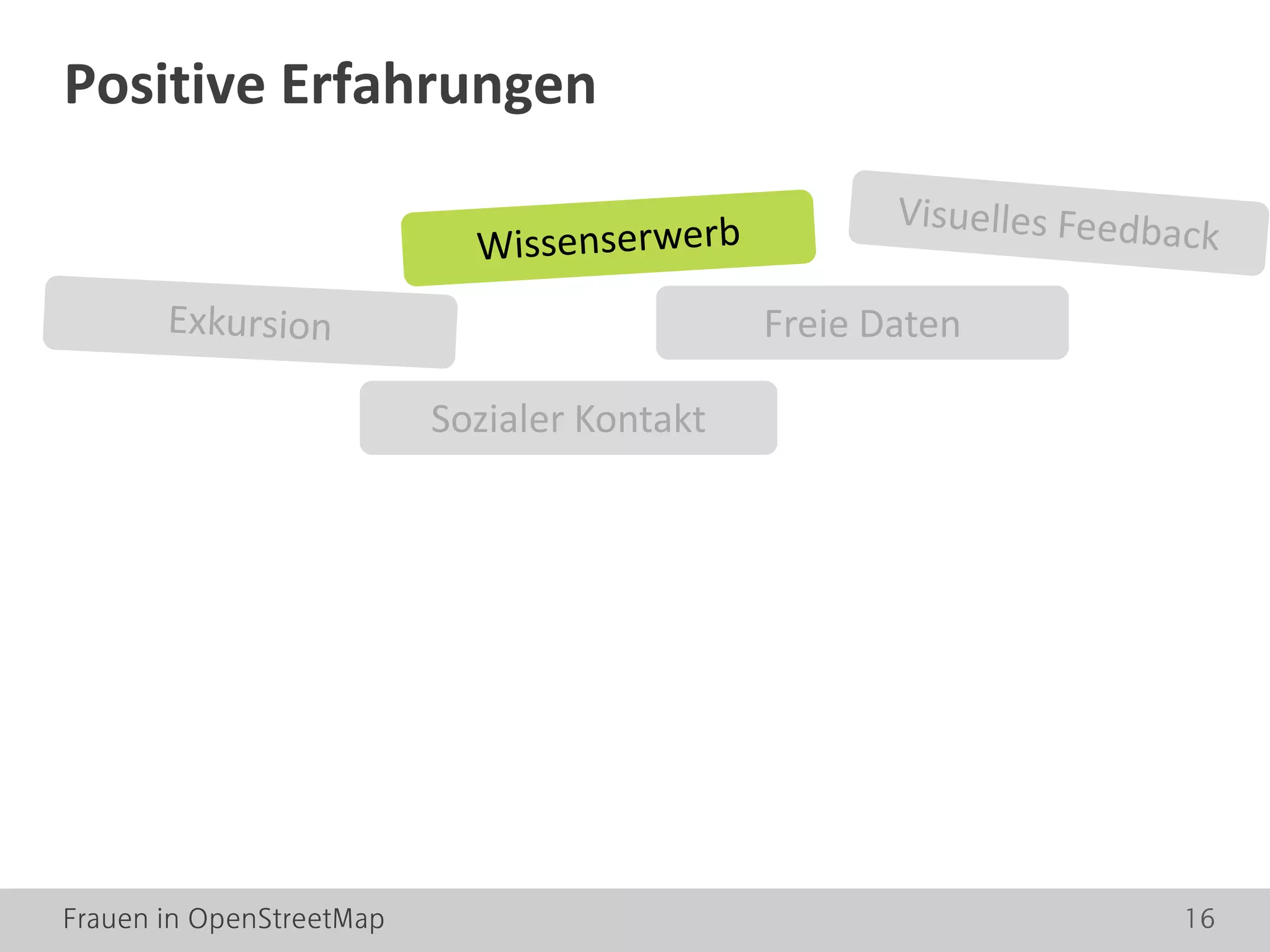 Positive Erfahrungen

Wissenserwerb

Visuelles Feedback

Exkursion

Freie Daten

Sozialer Kontakt

Frauen in OpenStreetMap

16